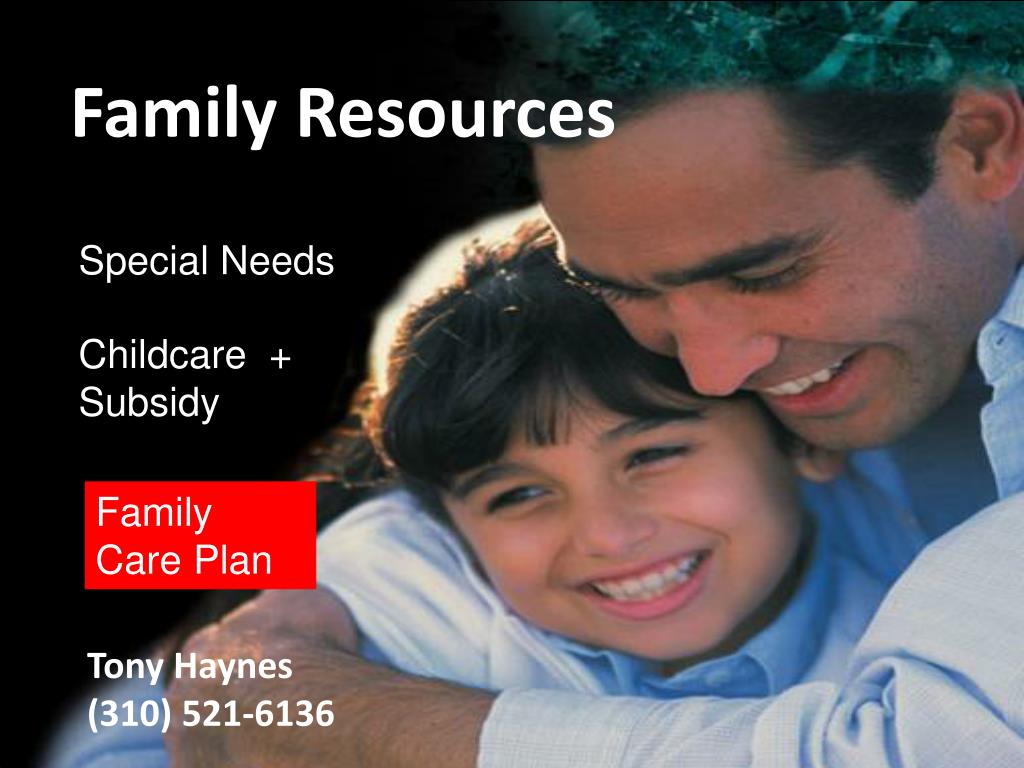 Family Resources

Special Needs

Childcare +
Subsidy

Family
Care Plan

Tony Haynes
(310) 521-6136